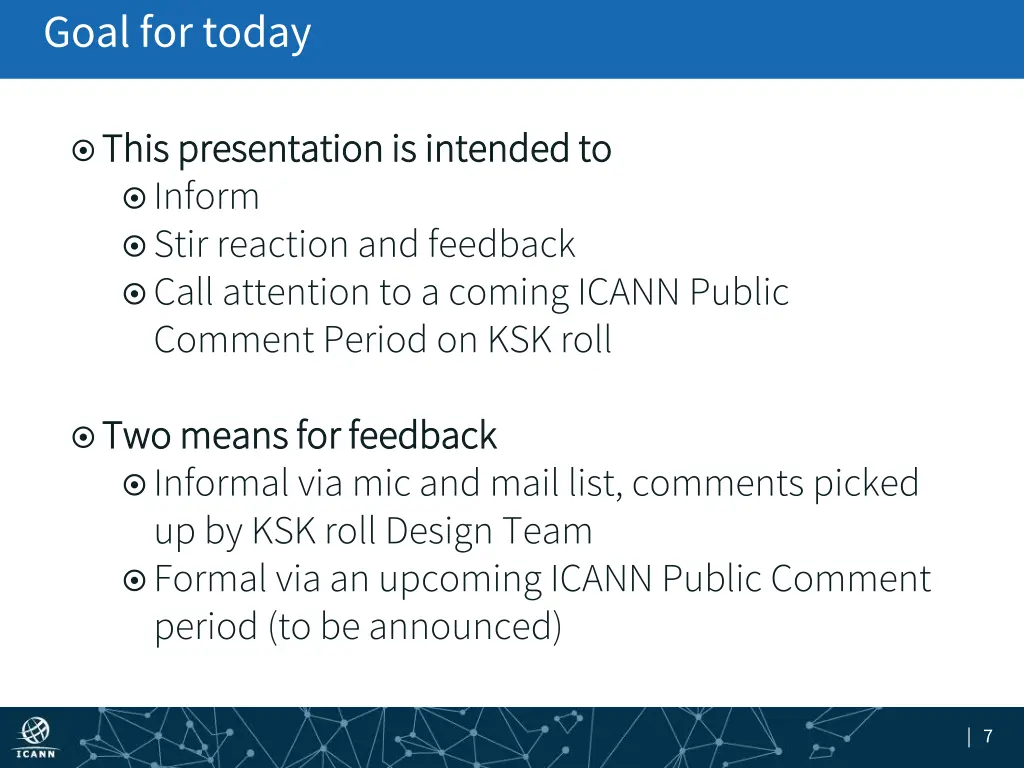 Goal for today

This presentation is intended to
Inform
Stir reaction and feedback
Call attention to a coming ICANN Public Comment Period on KSK roll

Two means for feedback
Informal via mic and mail list, comments picked up by KSK roll Design Team
Formal via an upcoming ICANN Public Comment period (to be announced)

ICANN

| 7